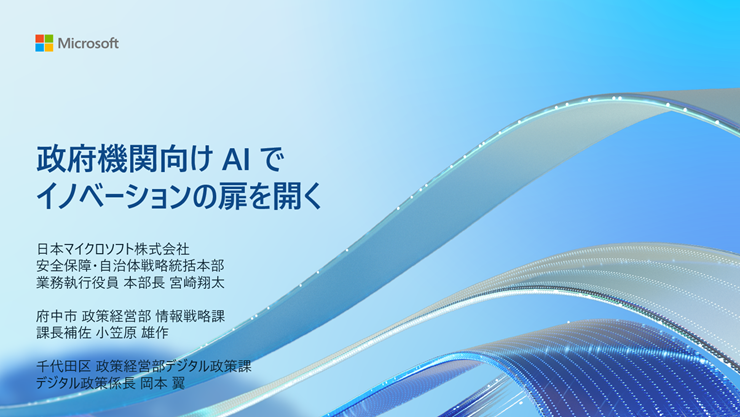 Microsoft

政府機関向け AI で
イノベーションの扉を開く

日本マイクロソフト株式会社
安全保障・自治体戦略統括本部
業務執行役員 本部長 宮崎翔太

府中市 政策経営部 情報戦略課
課長補佐 小笠原 雄作

千代田区 政策経営部デジタル政策課
デジタル政策係長 岡本 翼